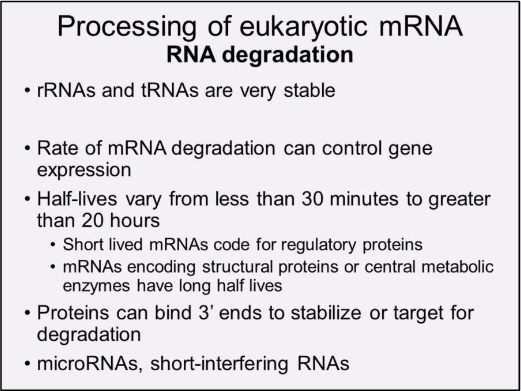 Processing of eukaryotic mRNA
RNA degradation

• rRNAs and tRNAs are very stable

• Rate of mRNA degradation can control gene expression

• Half-lives vary from less than 30 minutes to greater than 20 hours
  • Short lived mRNAs code for regulatory proteins
  • mRNAs encoding structural proteins or central metabolic enzymes have long half lives

• Proteins can bind 3’ ends to stabilize or target for degradation

• microRNAs, short-interfering RNAs